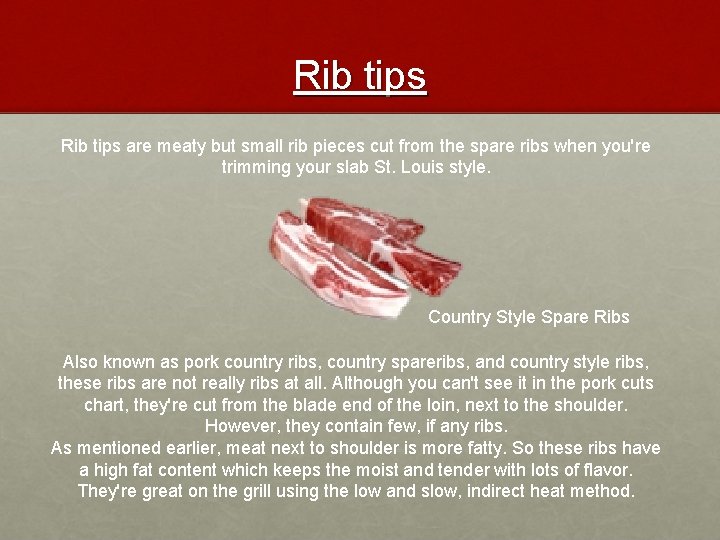 Rib tips

Rib tips are meaty but small rib pieces cut from the spare ribs when you're trimming your slab St. Louis style.

Country Style Spare Ribs

Also known as pork country ribs, country spareribs, and country style ribs, these ribs are not really ribs at all. Although you can't see it in the pork cuts chart, they're cut from the blade end of the loin, next to the shoulder. However, they contain few, if any ribs.
As mentioned earlier, meat next to shoulder is more fatty. So these ribs have a high fat content which keeps the moist and tender with lots of flavor. They're great on the grill using the low and slow, indirect heat method.